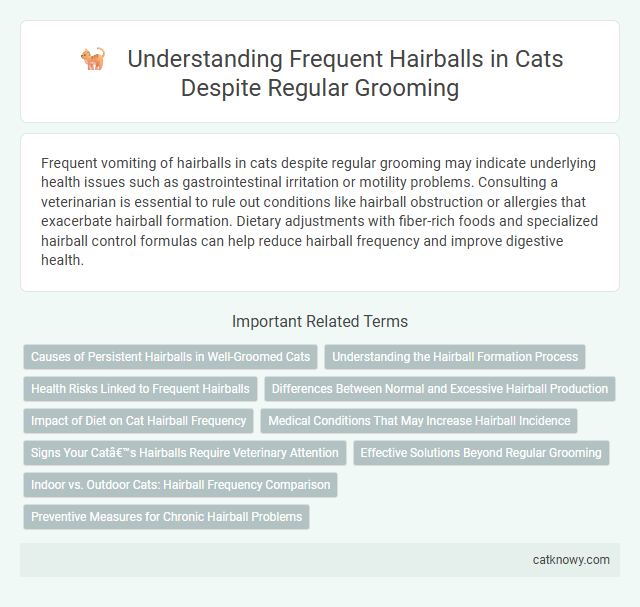 Understanding Frequent Hairballs in Cats Despite Regular Grooming

Frequent vomiting of hairballs in cats despite regular grooming may indicate underlying health issues such as gastrointestinal irritation or motility problems. Consulting a veterinarian is essential to rule out conditions like hairball obstruction or allergies that exacerbate hairball formation. Dietary adjustments with fiber-rich foods and specialized hairball control formulas can help reduce hairball frequency and improve digestive health.

Important Related Terms

Causes of Persistent Hairballs in Well-Groomed Cats

Understanding the Hairball Formation Process

Health Risks Linked to Frequent Hairballs

Differences Between Normal and Excessive Hairball Production

Impact of Diet on Cat Hairball Frequency

Medical Conditions That May Increase Hairball Incidence

Signs Your Catâ€™s Hairballs Require Veterinary Attention

Effective Solutions Beyond Regular Grooming

Indoor vs. Outdoor Cats: Hairball Frequency Comparison

Preventive Measures for Chronic Hairball Problems

catknowy.com